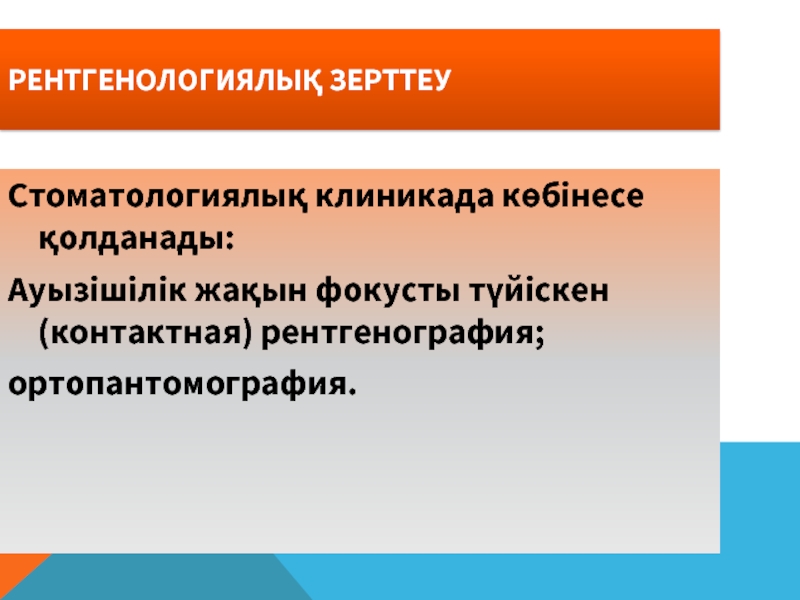 РЕНТГЕНОЛОГИЯЛЫҚ ЗЕРТТЕУ

Стоматологиялық клиникада көбінесе қолданады:

Ауызішілік жақын фокусты түйіскен (контактная) рентгенография;

ортопантомография.